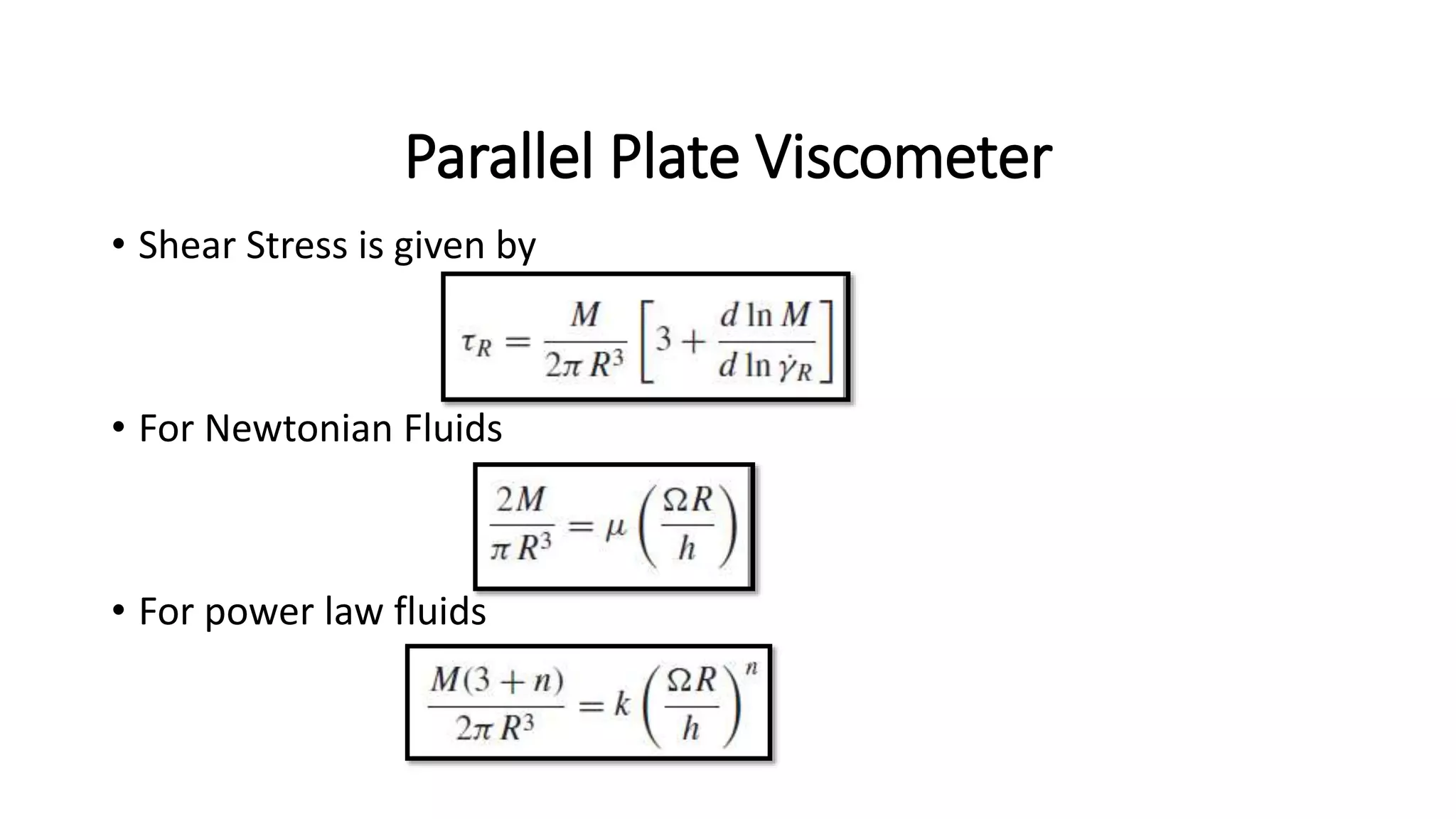 Parallel Plate Viscometer

• Shear Stress is given by

$\tau_R = \frac{M}{2\pi R^3}\left[3 + \frac{d \ln M}{d \ln \dot{\gamma}_R}\right]$

• For Newtonian Fluids

$\frac{2M}{\pi R^3} = \mu\left(\frac{\Omega R}{h}\right)$

• For power law fluids

$\frac{M(3+n)}{2\pi R^3} = k\left(\frac{\Omega R}{h}\right)^n$